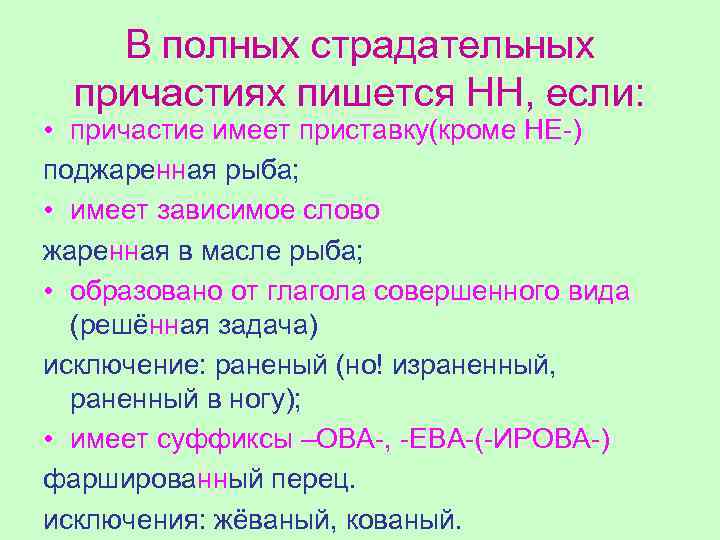 В полных страдательных причастиях пишется НН, если:

• причастие имеет приставку(кроме НЕ-)

поджаренная рыба;

• имеет зависимое слово

жаренная в масле рыба;

• образовано от глагола совершенного вида (решённая задача)

исключение: раненый (но! израненный, раненный в ногу);

• имеет суффиксы –ОВА-, -ЕВА-(-ИРОВА-)

фаршированный перец.

исключения: жёваный, кованый.